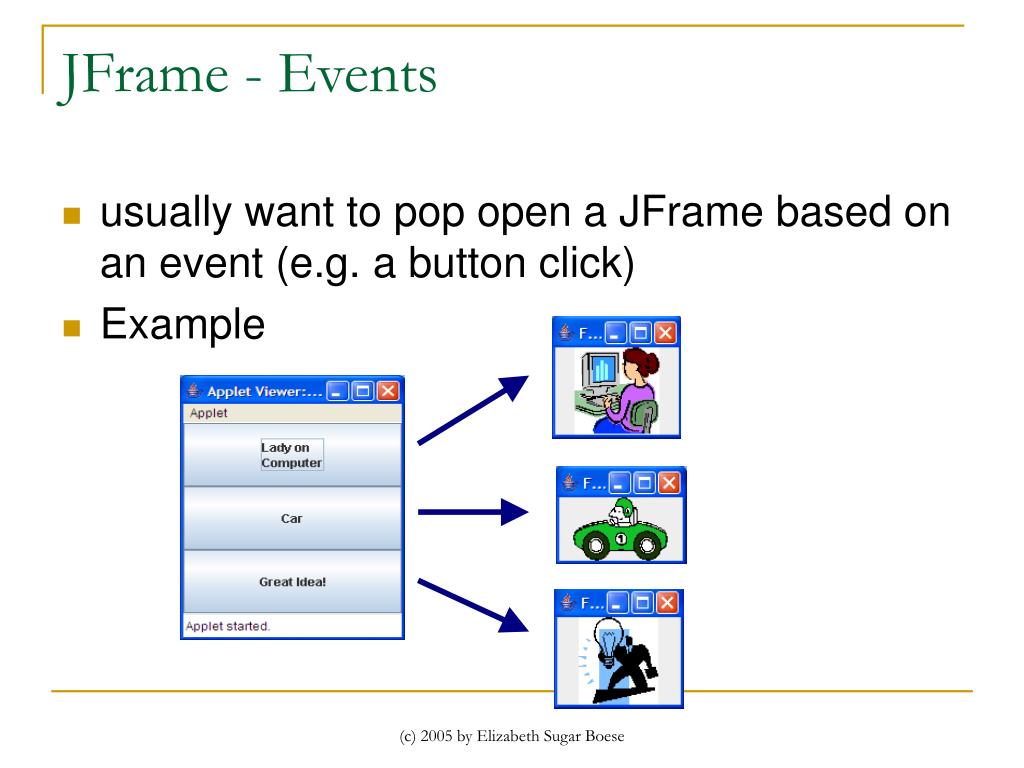 JFrame - Events

usually want to pop open a JFrame based on an event (e.g. a button click)

Example

Applet Viewer:...

Applet

Lady on Computer

Car

Great Idea!

Applet started.

F...

F...

F...

(c) 2005 by Elizabeth Sugar Boese